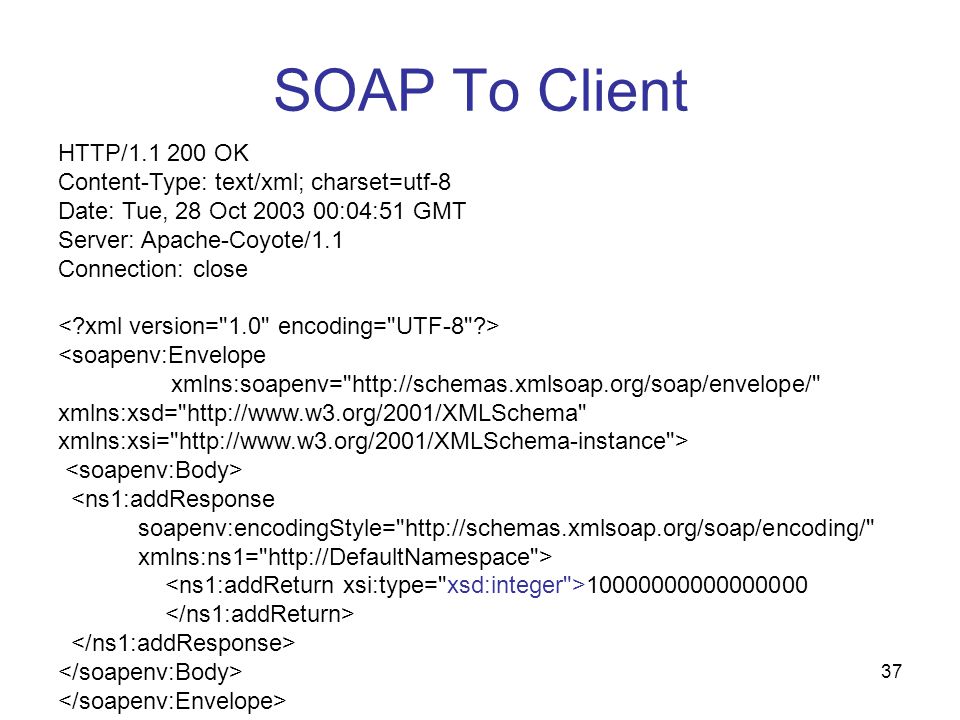 SOAP To Client

HTTP/1.1 200 OK
Content-Type: text/xml; charset=utf-8
Date: Tue, 28 Oct 2003 00:04:51 GMT
Server: Apache-Coyote/1.1
Connection: close

<?xml version="1.0" encoding="UTF-8"?>
<soapenv:Envelope
xmlns:soapenv="http://schemas.xmlsoap.org/soap/envelope/"
xmlns:xsd="http://www.w3.org/2001/XMLSchema"
xmlns:xsi="http://www.w3.org/2001/XMLSchema-instance">
<soapenv:Body>
<ns1:addResponse
soapenv:encodingStyle="http://schemas.xmlsoap.org/soap/encoding/"
xmlns:ns1="http://DefaultNamespace">
<ns1:addReturn xsi:type="xsd:integer">10000000000000000
</ns1:addReturn>
</ns1:addResponse>
</soapenv:Body>
</soapenv:Envelope>

37